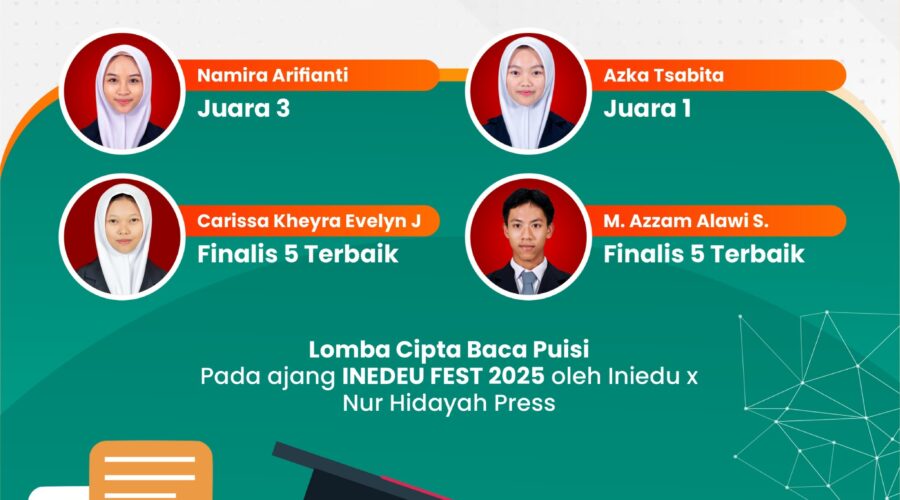 Namira Arifianti
Juara 3

Azka Tsabita
Juara 1

Carissa Kheyra Evelyn J
Finalis 5 Terbaik

M. Azzam Alawi S.
Finalis 5 Terbaik

Lomba Cipta Baca Puisi
Pada ajang INEDEU FEST 2025 oleh Iniedu x Nur Hidayah Press